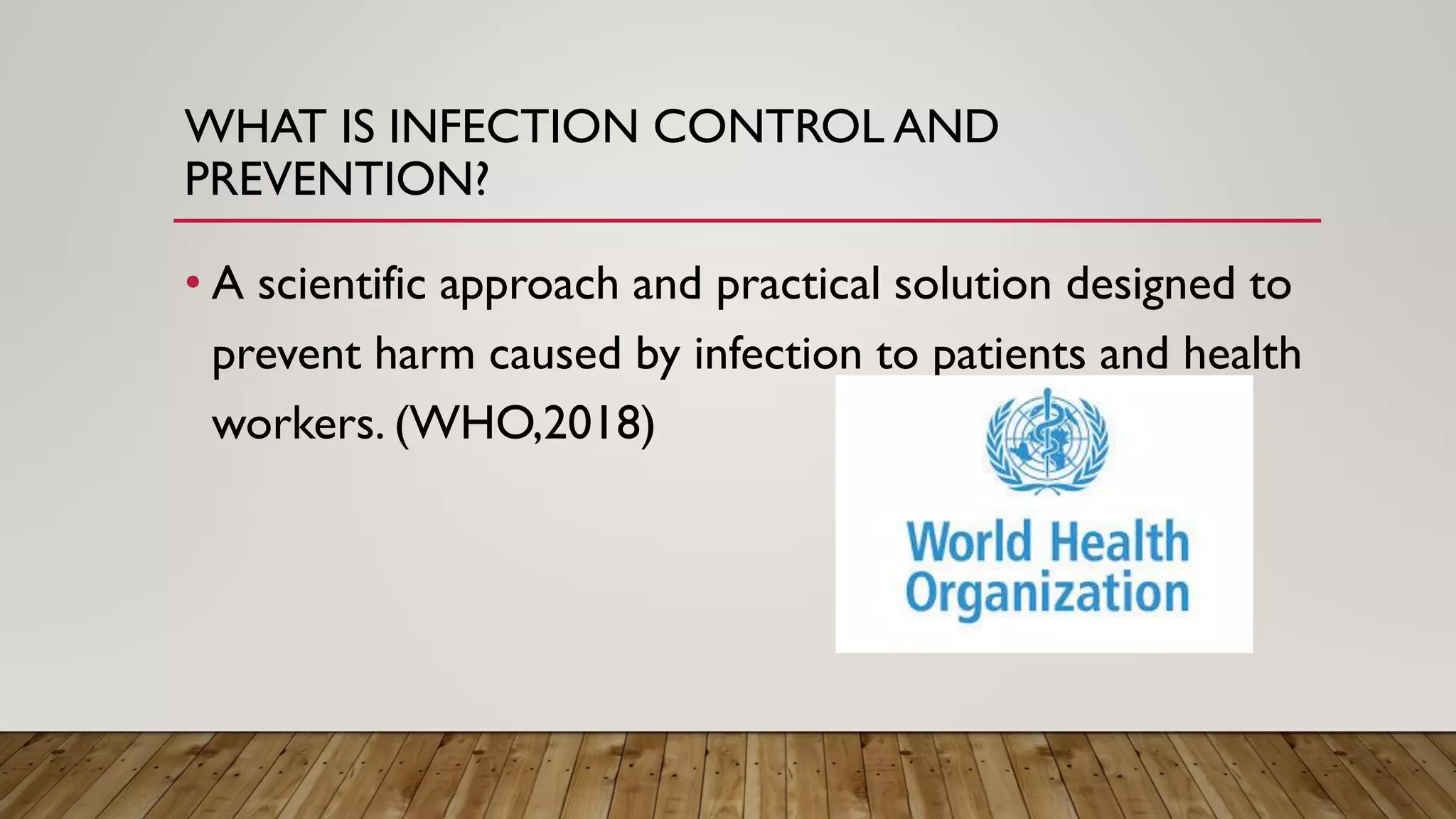 WHAT IS INFECTION CONTROL AND PREVENTION?

• A scientific approach and practical solution designed to prevent harm caused by infection to patients and health workers. (WHO,2018)

World Health Organization